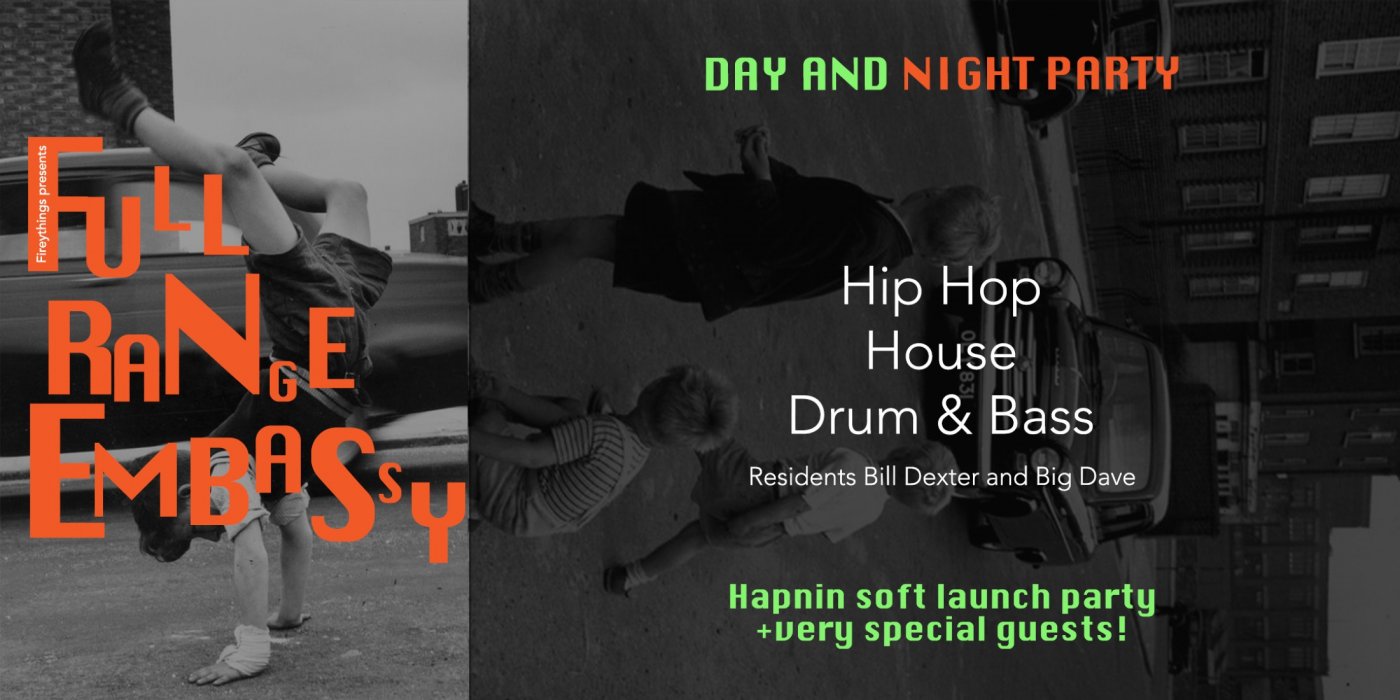 Fireythings presents

FULL RANGE EMBASSY

DAY AND NIGHT PARTY

Hip Hop
House
Drum & Bass

Residents Bill Dexter and Big Dave

Hapnin soft launch party
+very special guests!